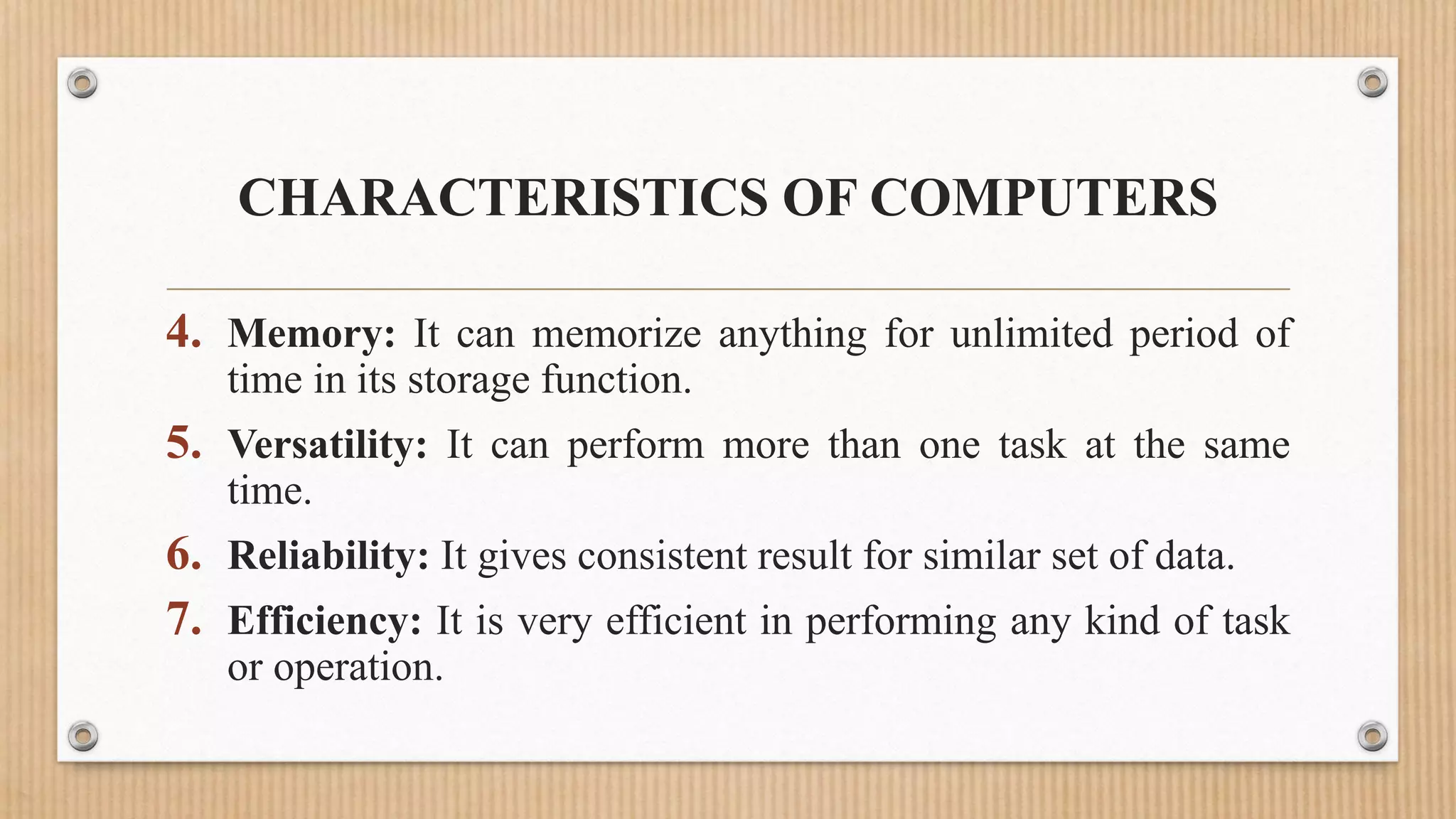 CHARACTERISTICS OF COMPUTERS

4. Memory: It can memorize anything for unlimited period of time in its storage function.

5. Versatility: It can perform more than one task at the same time.

6. Reliability: It gives consistent result for similar set of data.

7. Efficiency: It is very efficient in performing any kind of task or operation.